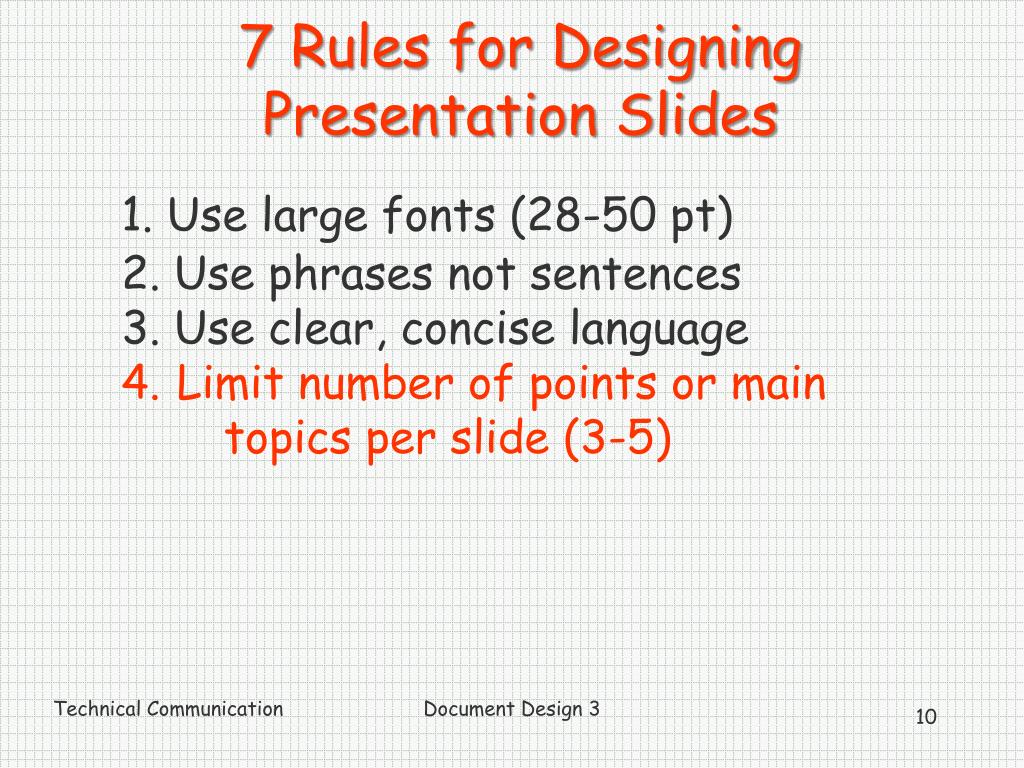 7 Rules for Designing Presentation Slides

1. Use large fonts (28-50 pt)
2. Use phrases not sentences
3. Use clear, concise language
4. Limit number of points or main topics per slide (3-5)

Technical Communication

Document Design 3

10